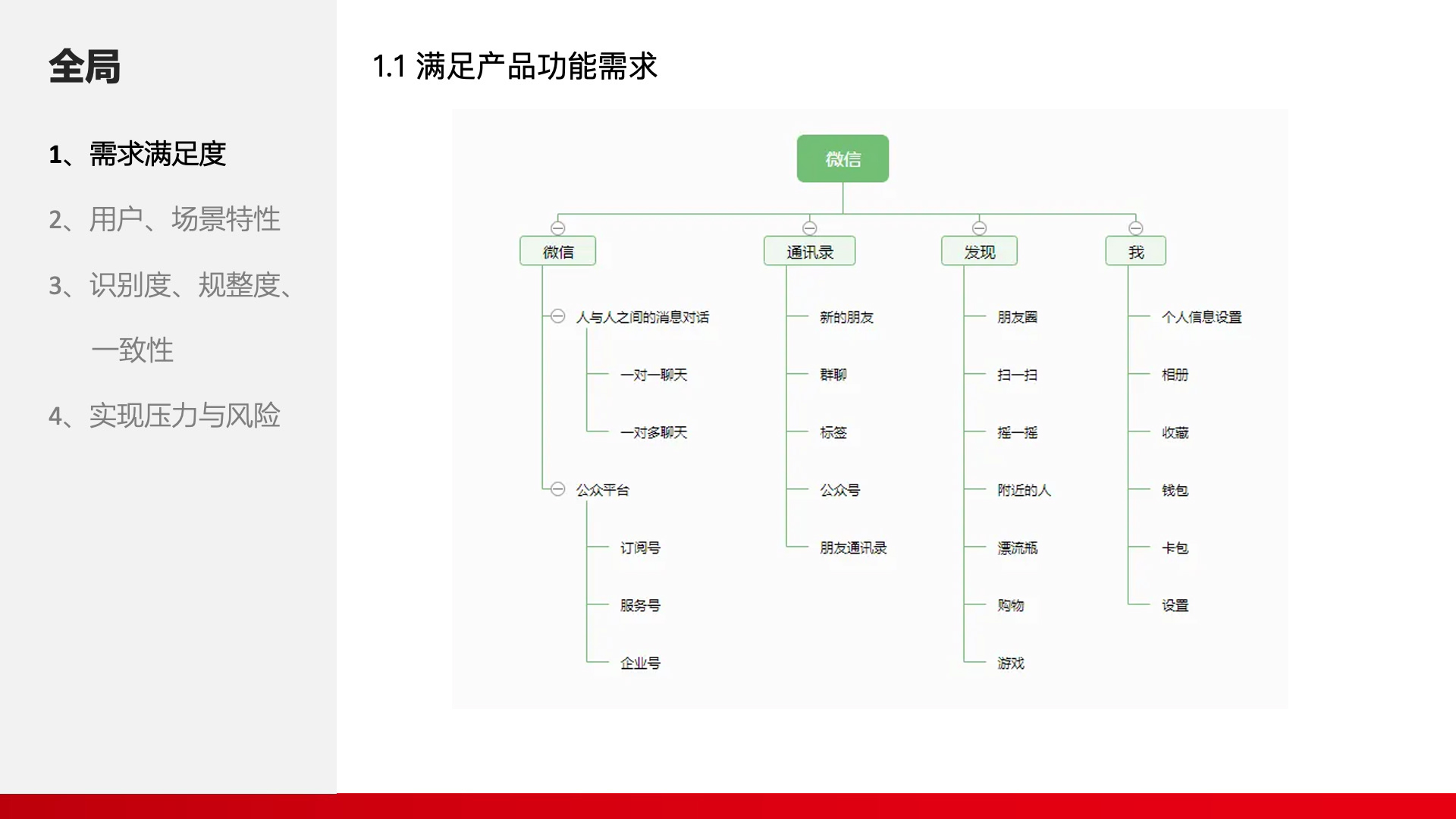 全局

1、需求满足度

2、用户、场景特性

3、识别度、规整度、一致性

4、实现压力与风险

1.1 满足产品功能需求

微信

微信
人与人之间的消息对话
一对一聊天
一对多聊天
公众平台
订阅号
服务号
企业号

通讯录
新的朋友
群聊
标签
公众号
朋友通讯录

发现
朋友圈
扫一扫
摇一摇
附近的人
漂流瓶
购物
游戏

我
个人信息设置
相册
收藏
钱包
卡包
设置